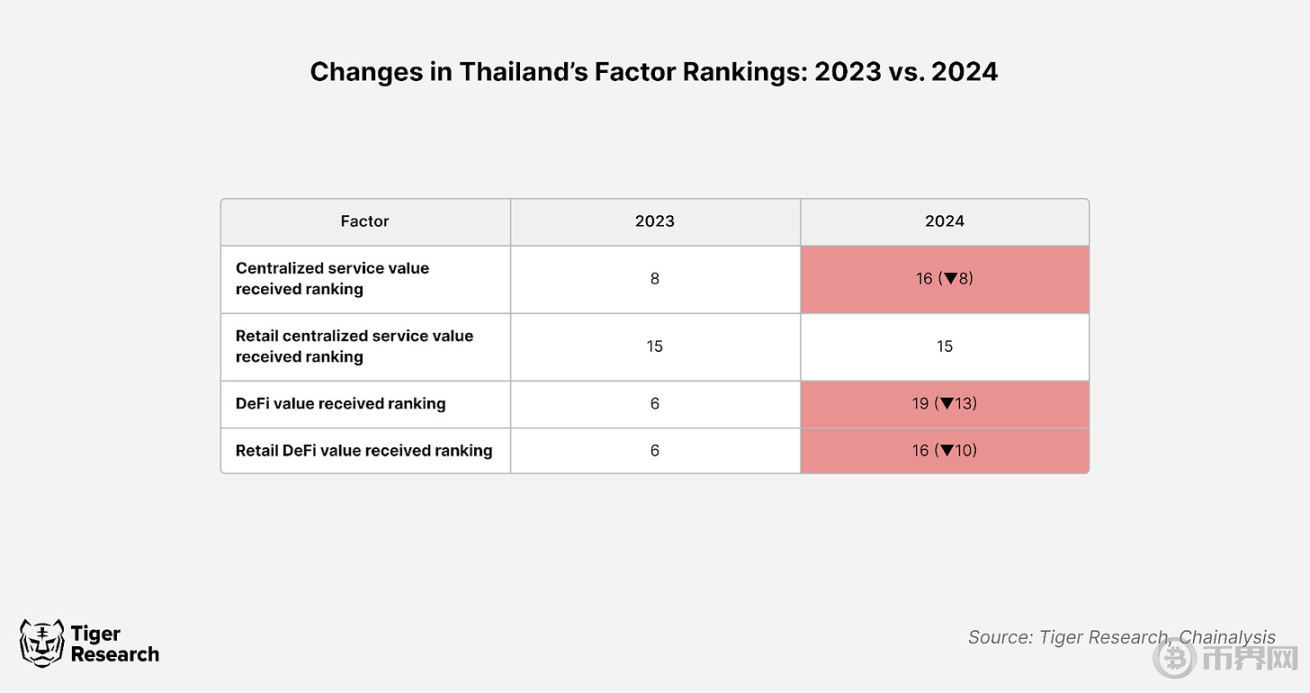 Changes in Thailand's Factor Rankings: 2023 vs. 2024

| Factor | 2023 | 2024 |
|---|---|---|
| Centralized service value received ranking | 8 | 16 (▼8) |
| Retail centralized service value received ranking | 15 | 15 |
| DeFi value received ranking | 6 | 19 (▼13) |
| Retail DeFi value received ranking | 6 | 16 (▼10) |

Tiger Research

Source: Tiger Research, Chainalysis

币界网